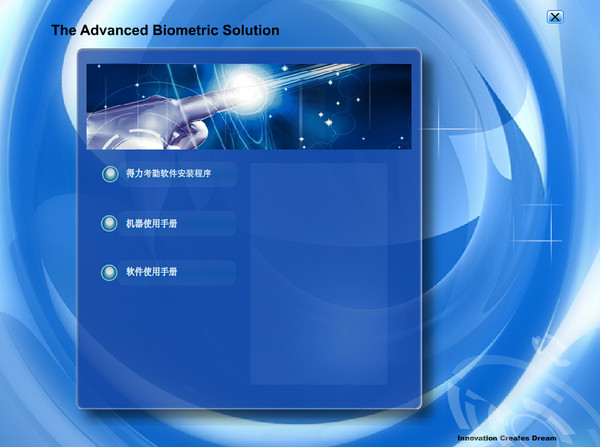 The Advanced Biometric Solution

得力考勤软件安装程序

机器使用手册

软件使用手册

Innovation Creates Dream